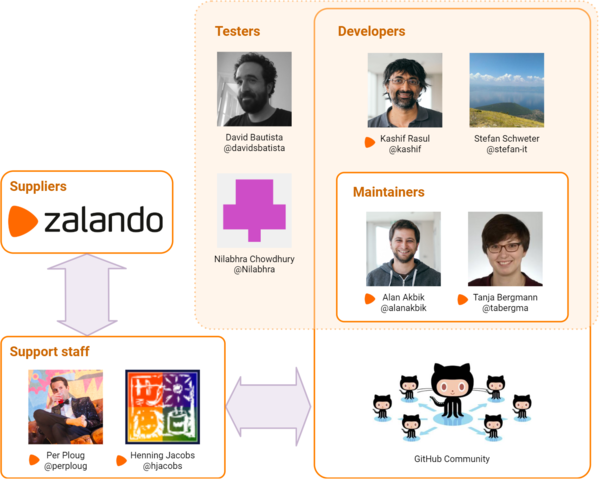 Testers

David Bautista
@davidsbatista

Nilabhra Chowdhury
@Nilabhra

Developers

Kashif Rasul
@kashif

Stefan Schweter
@stefan-it

Maintainers

Alan Akbik
@alanakbik

Tanja Bergmann
@tabergma

Suppliers

zalando

Support staff

Per Ploug
@perploug

Henning Jacobs
@hjacobs

GitHub Community